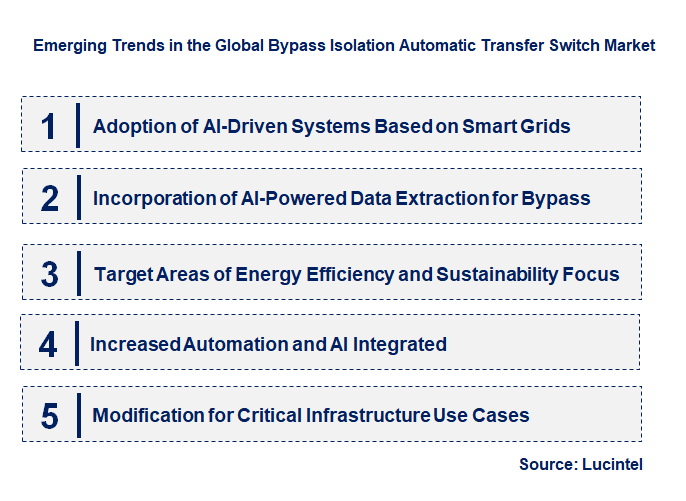 Emerging Trends in the Global Bypass Isolation Automatic Transfer Switch Market

1 Adoption of AI-Driven Systems Based on Smart Grids

2 Incorporation of AI-Powered Data Extraction for Bypass

3 Target Areas of Energy Efficiency and Sustainability Focus

4 Increased Automation and AI Integrated

5 Modification for Critical Infrastructure Use Cases

Source: Lucintel